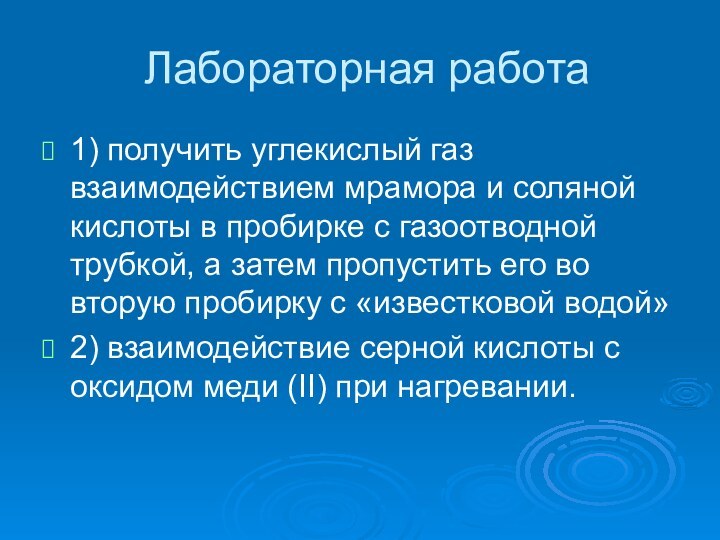 Лабораторная работа

1) получить углекислый газ взаимодействием мрамора и соляной кислоты в пробирке с газоотводной трубкой, а затем пропустить его во вторую пробирку с «известковой водой»

2) взаимодействие серной кислоты с оксидом меди (II) при нагревании.